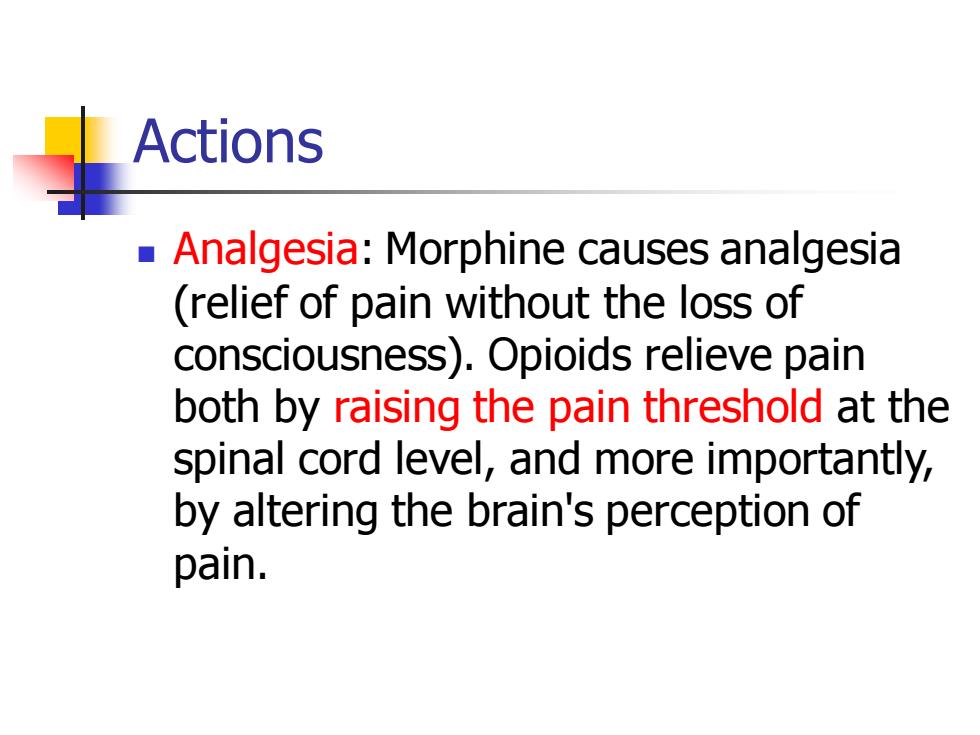 Actions

Analgesia: Morphine causes analgesia (relief of pain without the loss of consciousness). Opioids relieve pain both by raising the pain threshold at the spinal cord level, and more importantly, by altering the brain's perception of pain.